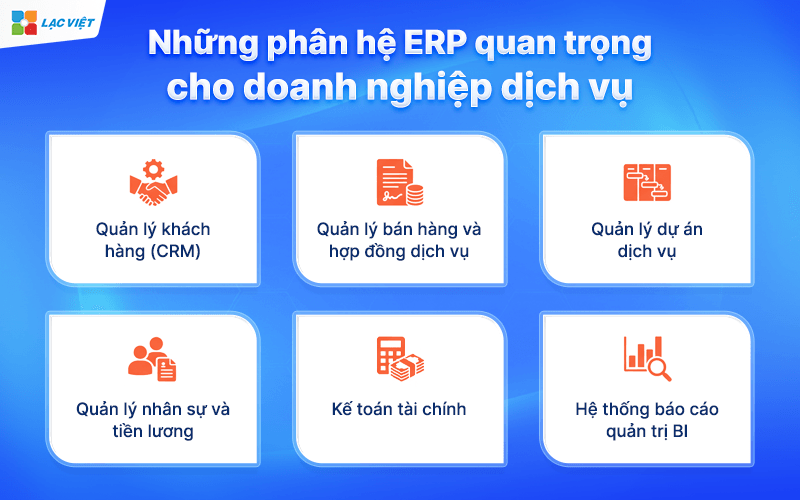 LẠC VIỆT

Những phân hệ ERP quan trọng cho doanh nghiệp dịch vụ

Quản lý khách hàng (CRM)

Quản lý bán hàng và hợp đồng dịch vụ

Quản lý dự án dịch vụ

Quản lý nhân sự và tiền lương

Kế toán tài chính

Hệ thống báo cáo quản trị BI